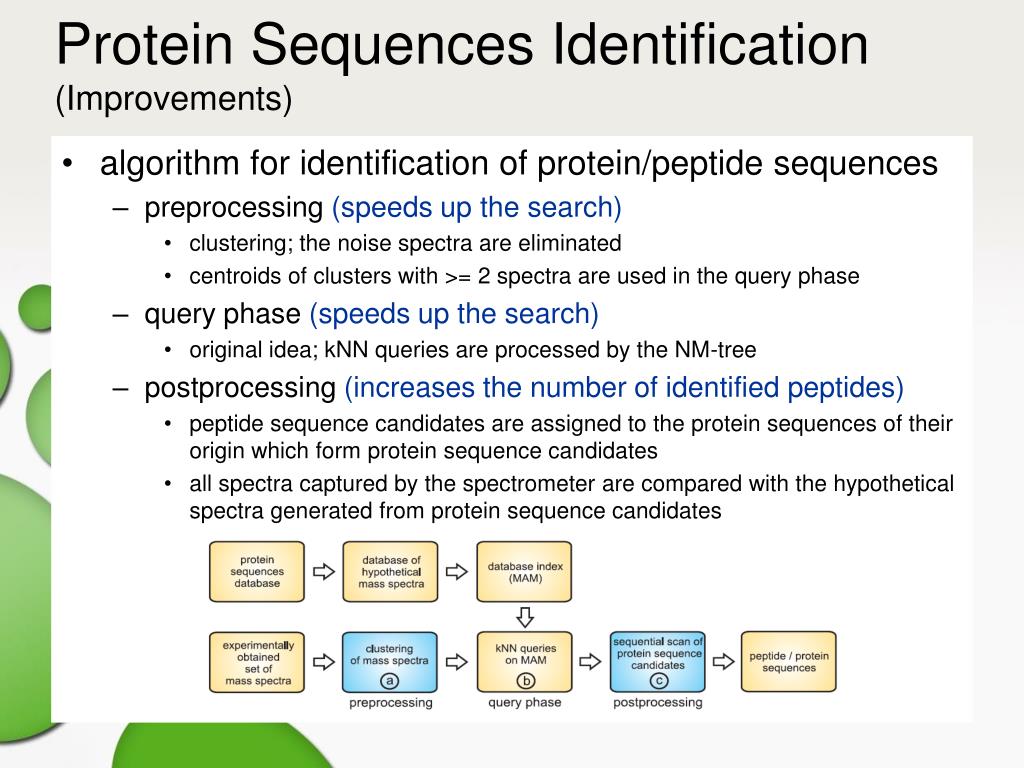 Protein Sequences Identification
(Improvements)

• algorithm for identification of protein/peptide sequences
– preprocessing (speeds up the search)
• clustering; the noise spectra are eliminated
• centroids of clusters with >= 2 spectra are used in the query phase
– query phase (speeds up the search)
• original idea; kNN queries are processed by the NM-tree
– postprocessing (increases the number of identified peptides)
• peptide sequence candidates are assigned to the protein sequences of their origin which form protein sequence candidates
• all spectra captured by the spectrometer are compared with the hypothetical spectra generated from protein sequence candidates

protein sequences database

database of hypothetical mass spectra

database index (MAM)

experimentally obtained set of mass spectra

clustering of mass spectra
a

kNN queries on MAM
b

sequential scan of protein sequence candidates
c

peptide / protein sequences

preprocessing

query phase

postprocessing